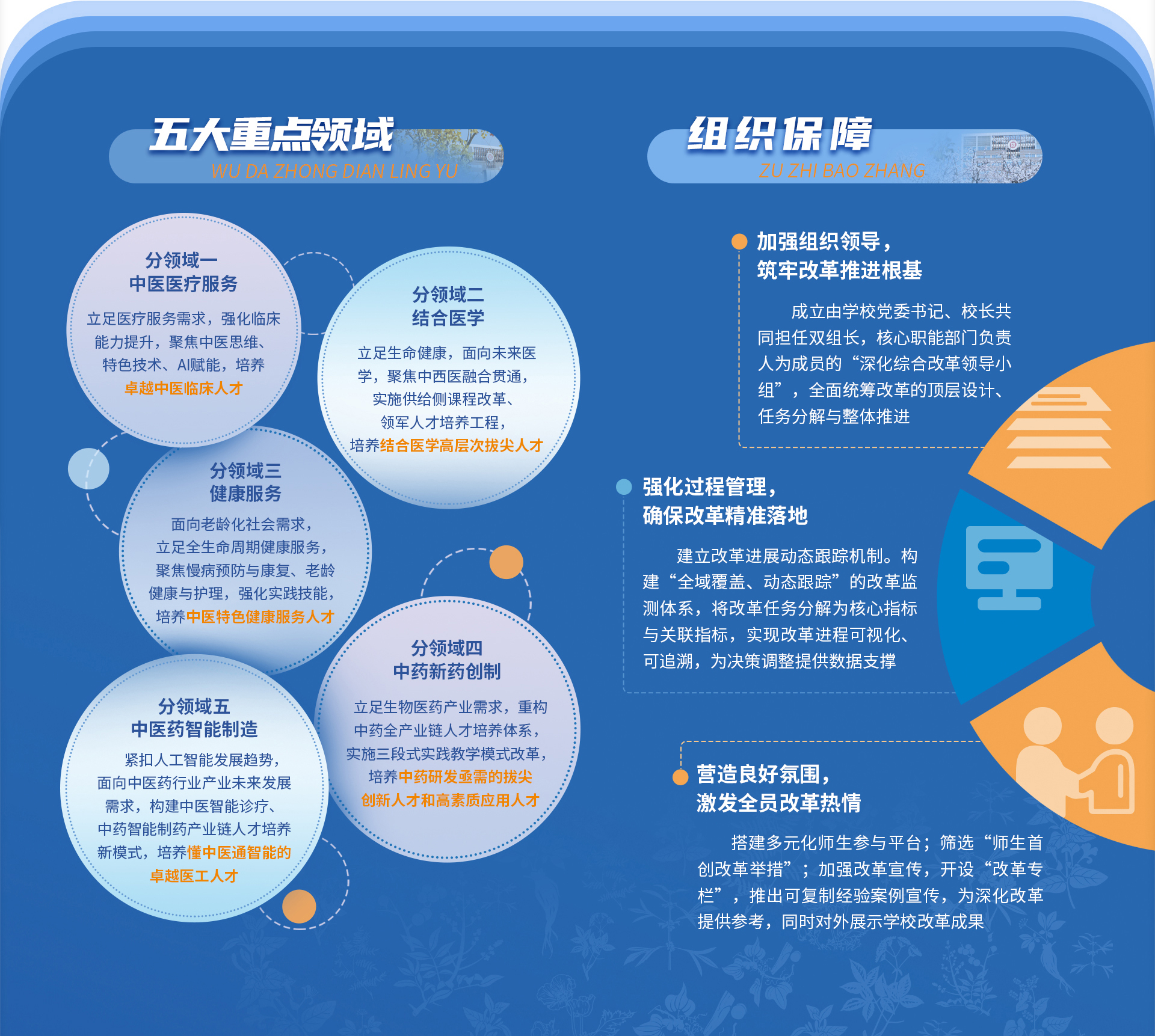 五大重点领域
WU DA ZHONG DIAN LING YU

分领域一
中医医疗服务
立足医疗服务需求，强化临床能力提升，聚焦中医思维、特色技术、AI赋能，培养卓越中医临床人才

分领域二
结合医学
立足生命健康，面向未来医学，聚焦中西医融合贯通，实施供给侧课程改革、领军人才培养工程，培养结合医学高层次拔尖人才

分领域三
健康服务
面向老龄化社会需求，立足全生命周期健康服务，聚焦慢病预防与康复、老龄健康与护理，强化实践技能，培养中医特色健康服务人才

分领域四
中药新药创制
立足生物医药产业需求，重构中药全产业链人才培养体系，实施三段式实践教学模式改革，培养中药研发亟需的拔尖创新人才和高素质应用人才

分领域五
中医药智能制造
紧扣人工智能发展趋势，面向中医药行业产业未来发展需求，构建中医智能诊疗、中药智能制药产业链人才培养新模式，培养懂中医通智能的卓越医工人才

组织保障
ZU ZHI BAO ZHANG

加强组织领导，
筑牢改革推进根基

成立由学校党委书记、校长共同担任双组长，核心职能部门负责人为成员的“深化综合改革领导小组”，全面统筹改革的顶层设计、任务分解与整体推进

强化过程管理，
确保改革精准落地

建立改革进展动态跟踪机制。构建“全域覆盖、动态跟踪”的改革监测体系，将改革任务分解为核心指标与关联指标，实现改革进程可视化、可追溯，为决策调整提供数据支撑

营造良好氛围，
激发全员改革热情

搭建多元化师生参与平台；筛选“师生首创改革举措”；加强改革宣传，开设“改革专栏”，推出可复制经验案例宣传，为深化改革提供参考，同时对外展示学校改革成果